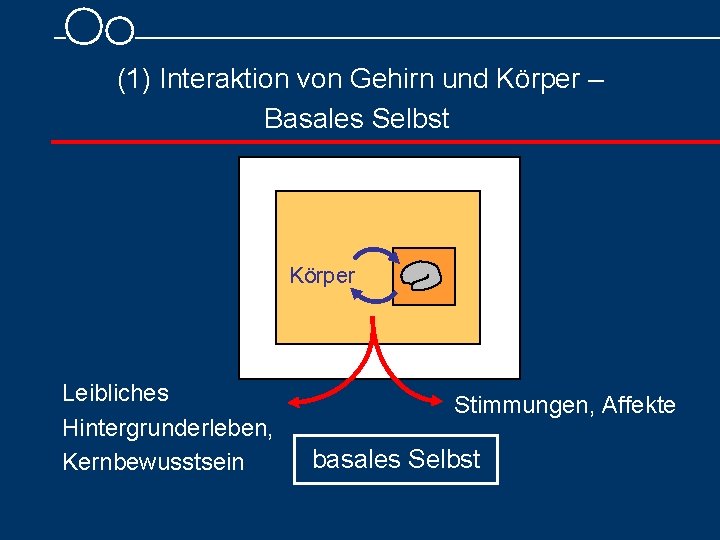 (1) Interaktion von Gehirn und Körper – Basales Selbst

Körper

Leibliches Hintergrunderleben, Kernbewusstsein

Stimmungen, Affekte

basales Selbst